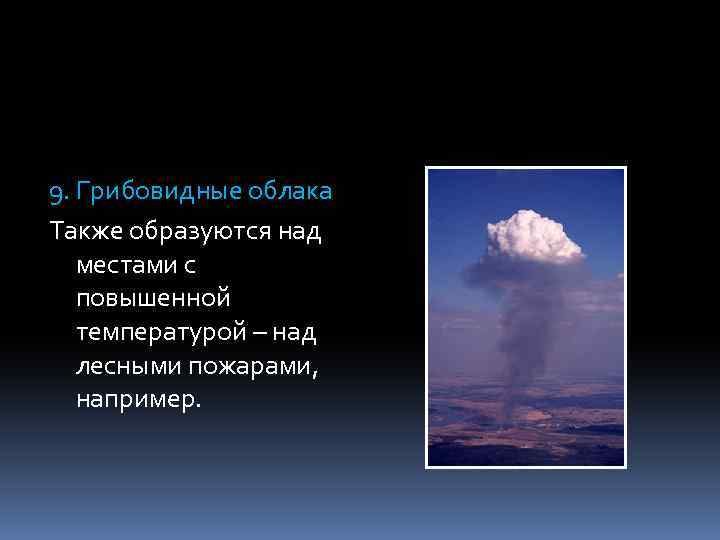 9. Грибовидные облака

Также образуются над местами с повышенной температурой – над лесными пожарами, например.